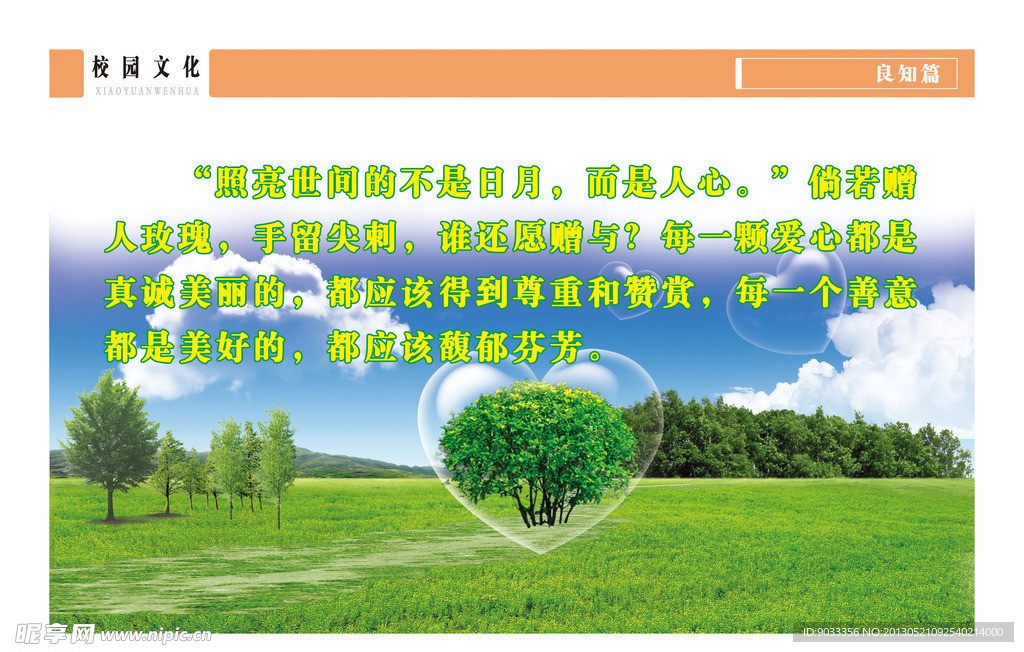 校园文化
XIAOYUANWENHUA

良知篇

“照亮世间的不是日月，而是人心。”倘若赠人玫瑰，手留尖刺，谁还愿赠与？每一颗爱心都是真诚美丽的，都应该得到尊重和赞赏，每一个善意都是美好的，都应该馥郁芬芳。

昵享网 www.nipic.cn

ID:9033356 NO:20130521092540214000